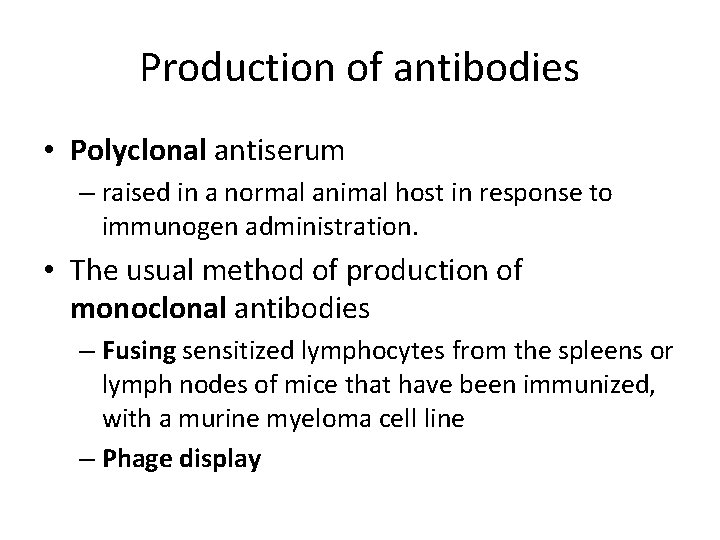 Production of antibodies

• Polyclonal antiserum
– raised in a normal animal host in response to immunogen administration.

• The usual method of production of monoclonal antibodies
– Fusing sensitized lymphocytes from the spleens or lymph nodes of mice that have been immunized, with a murine myeloma cell line
– Phage display